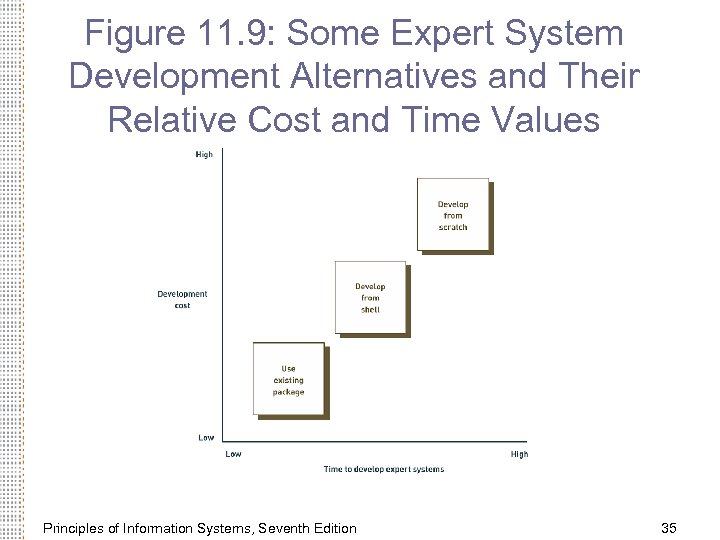 Figure 11.9: Some Expert System Development Alternatives and Their Relative Cost and Time Values

High

Development cost

Low

Develop from scratch

Develop from shell

Use existing package

Low

High

Time to develop expert systems

Principles of Information Systems, Seventh Edition

35